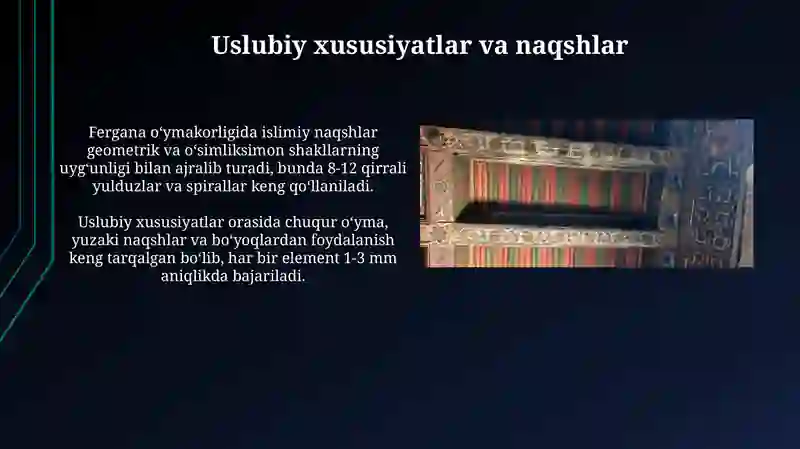 Uslubiy xususiyatlar va naqshlar

Fergana oʻymakorligida islimiy naqshlar geometrik va oʻsimliksimon shakllarning uygʻunligi bilan ajralib turadi, bunda 8-12 qirrali yulduzlar va spirallar keng qoʻllaniladi.

Uslubiy xususiyatlar orasida chuqur oʻyma, yuzaki naqshlar va boʻyoqlardan foydalanish keng tarqalgan boʻlib, har bir element 1-3 mm aniqlikda bajariladi.